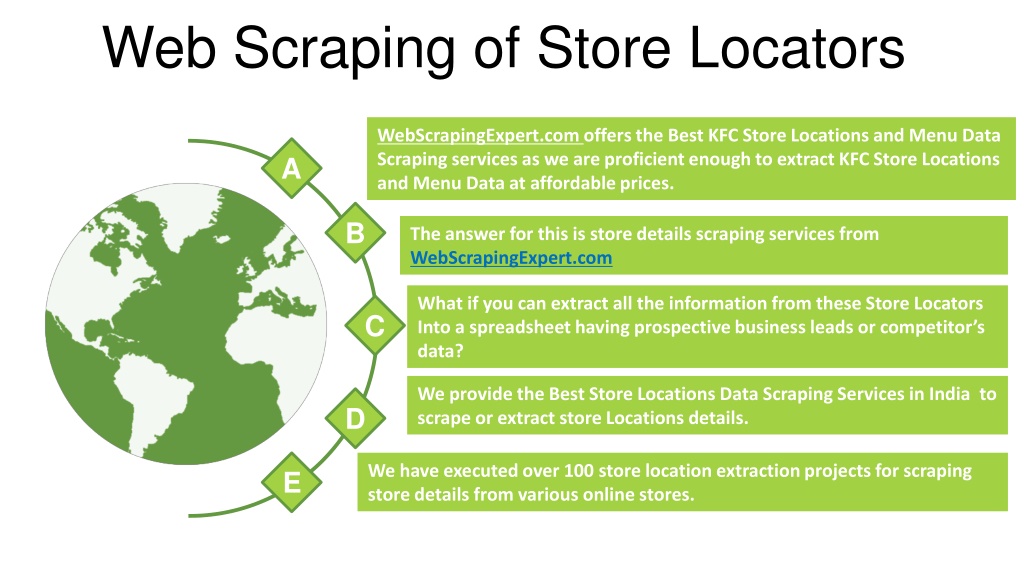 Web Scraping of Store Locators

A

WebScrapingExpert.com offers the Best KFC Store Locations and Menu Data Scraping services as we are proficient enough to extract KFC Store Locations and Menu Data at affordable prices.

B

The answer for this is store details scraping services from WebScrapingExpert.com

C

What if you can extract all the information from these Store Locators Into a spreadsheet having prospective business leads or competitor's data?

D

We provide the Best Store Locations Data Scraping Services in India to scrape or extract store Locations details.

E

We have executed over 100 store location extraction projects for scraping store details from various online stores.